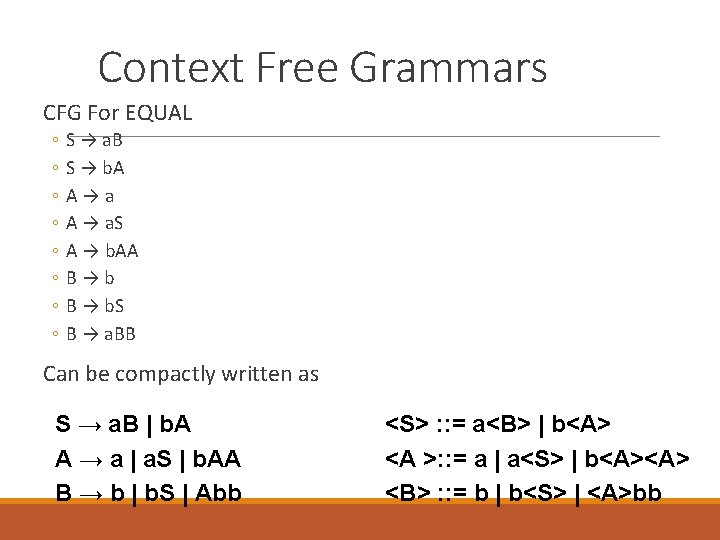 Context Free Grammars

CFG For EQUAL

◦ S → aB
◦ S → bA
◦ A → a
◦ A → aS
◦ A → bAA
◦ B → b
◦ B → bS
◦ B → aBB

Can be compactly written as

S → aB | bA
A → a | aS | bAA
B → b | bS | Abb

<S> ::= a<B> | b<A>
<A >::= a | a<S> | b<A><A>
<B> ::= b | b<S> | <A>bb